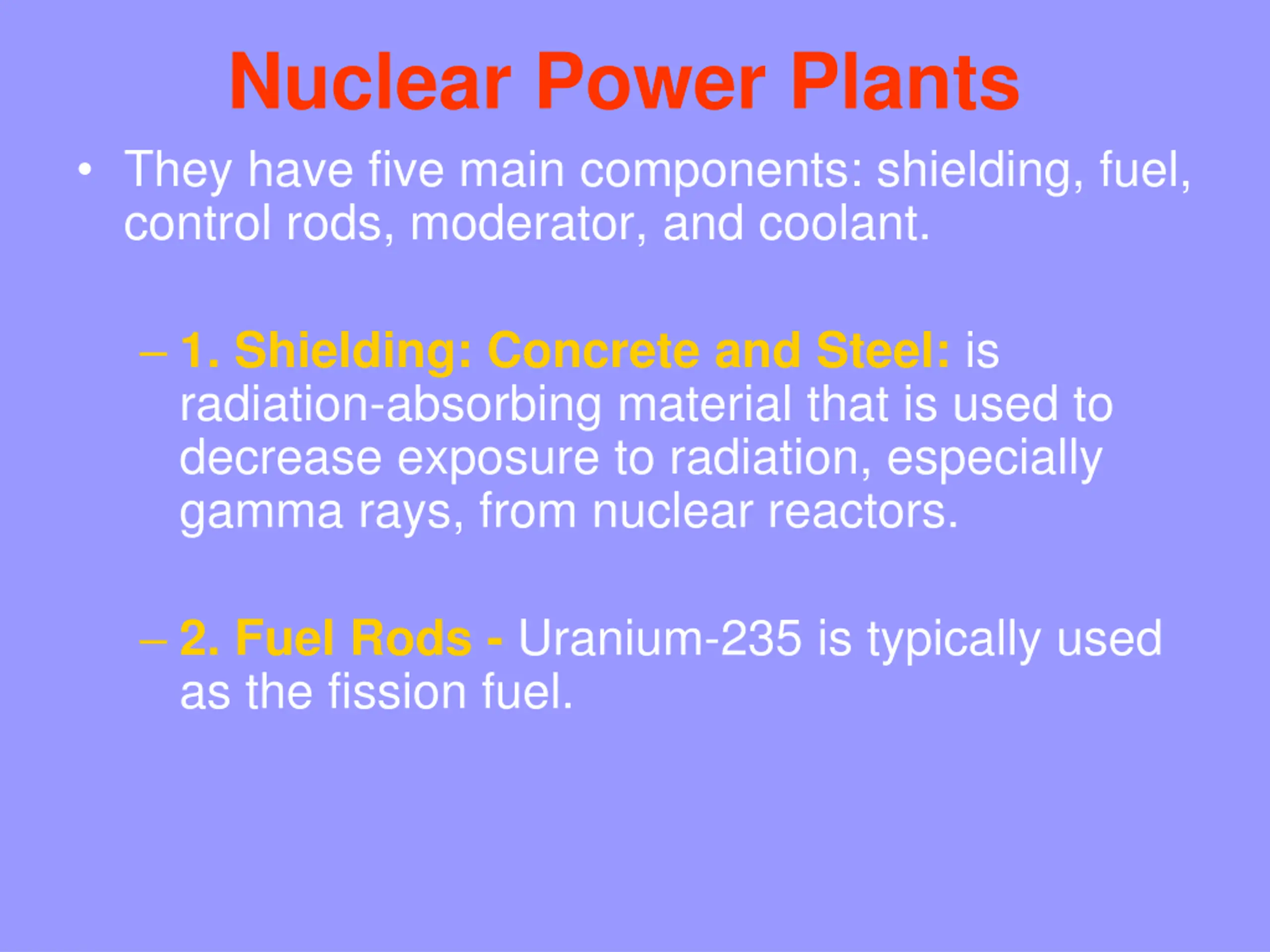 Nuclear Power Plants

• They have five main components: shielding, fuel, control rods, moderator, and coolant.

– 1. Shielding: Concrete and Steel: is radiation-absorbing material that is used to decrease exposure to radiation, especially gamma rays, from nuclear reactors.

– 2. Fuel Rods - Uranium-235 is typically used as the fission fuel.